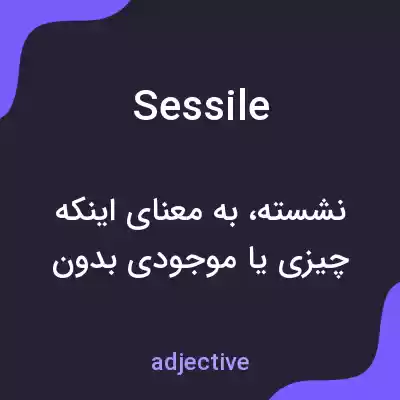 Sessile

نشسته، به معنای اینکه چیزی یا موجودی بدون

adjective